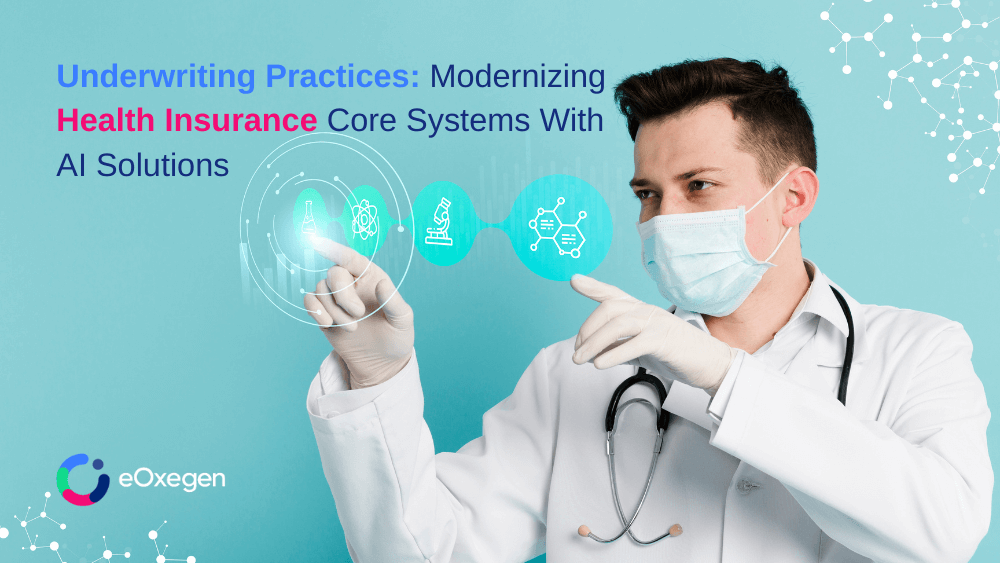 Underwriting Practices: Modernizing Health Insurance Core Systems With AI Solutions

eOxegen